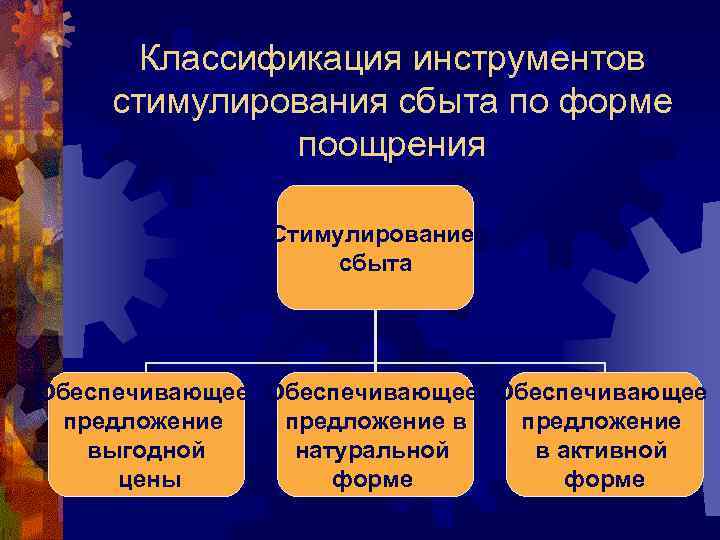 Классификация инструментов стимулирования сбыта по форме поощрения

Стимулирование сбыта

Обеспечивающее предложение выгодной цены

Обеспечивающее предложение в натуральной форме

Обеспечивающее предложение в активной форме